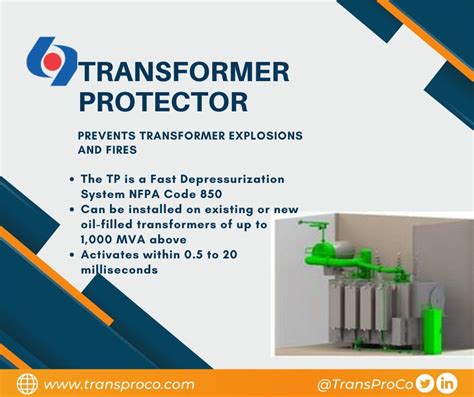 TRANSFORMER PROTECTOR

PREVENTS TRANSFORMER EXPLOSIONS AND FIRES

• The TP is a Fast Depressurization System NFPA Code 850
• Can be installed on existing or new oil-filled transformers of up to 1,000 MVA above
• Activates within 0.5 to 20 milliseconds

www.transproco.com

@TransProCo